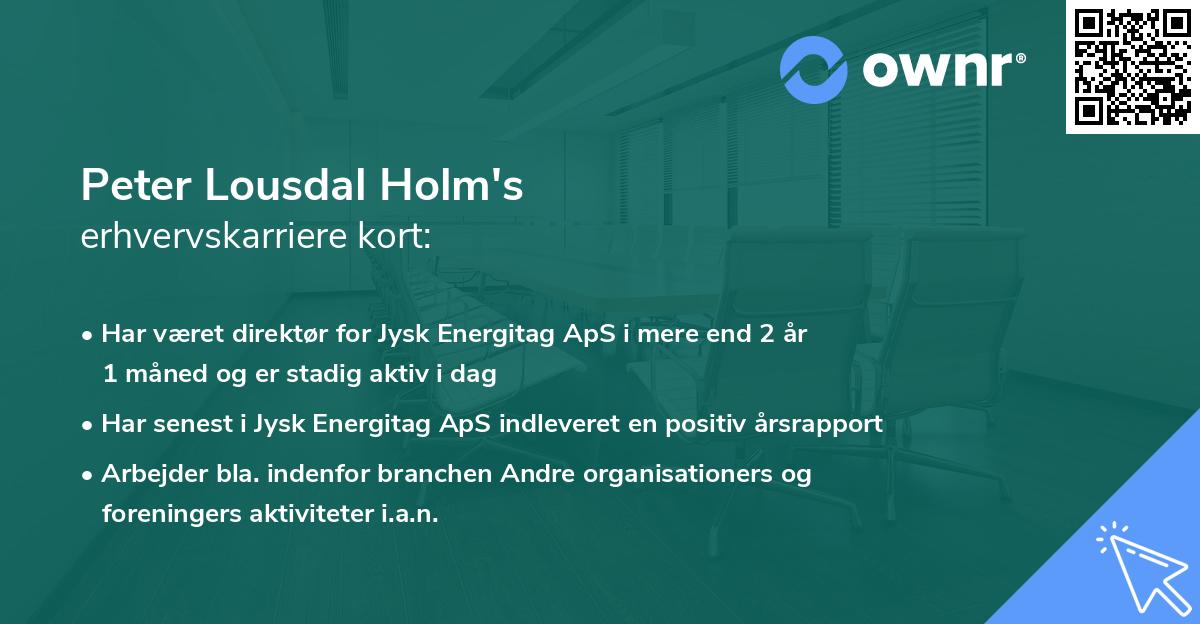 ownr®

Peter Lousdal Holm's
erhvervskarriere kort:

• Har været direktør for Jysk Energitag ApS i mere end 2 år 1 måned og er stadig aktiv i dag

• Har senest i Jysk Energitag ApS indleveret en positiv årsrapport

• Arbejder bla. indenfor branchen Andre organisationers og foreningers aktiviteter i.a.n.